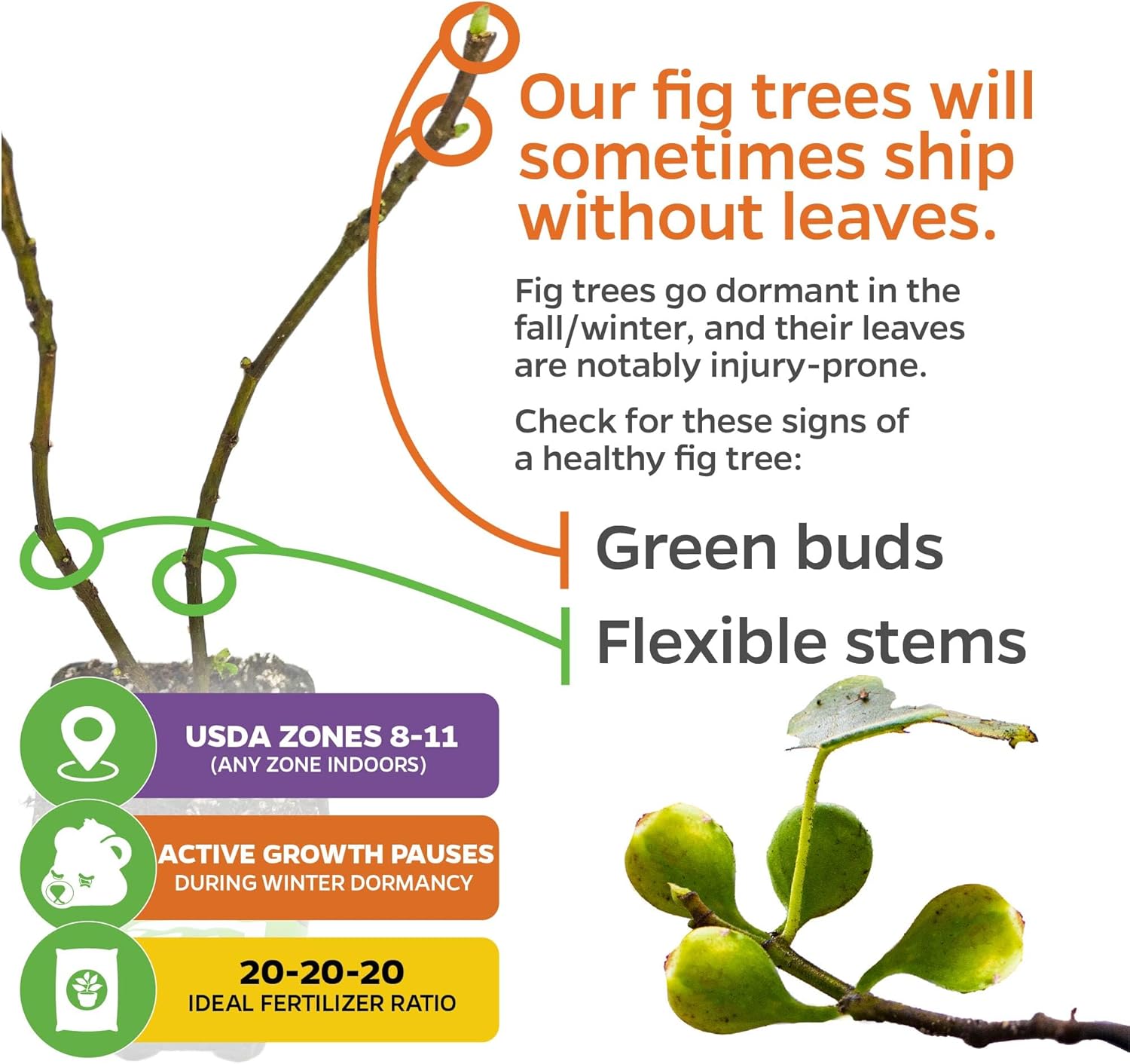 Our fig trees will sometimes ship without leaves.

Fig trees go dormant in the fall/winter, and their leaves are notably injury-prone.

Check for these signs of a healthy fig tree:

Green buds

Flexible stems

USDA ZONES 8-11
(ANY ZONE INDOORS)

ACTIVE GROWTH PAUSES
DURING WINTER DORMANCY

20-20-20
IDEAL FERTILIZER RATIO